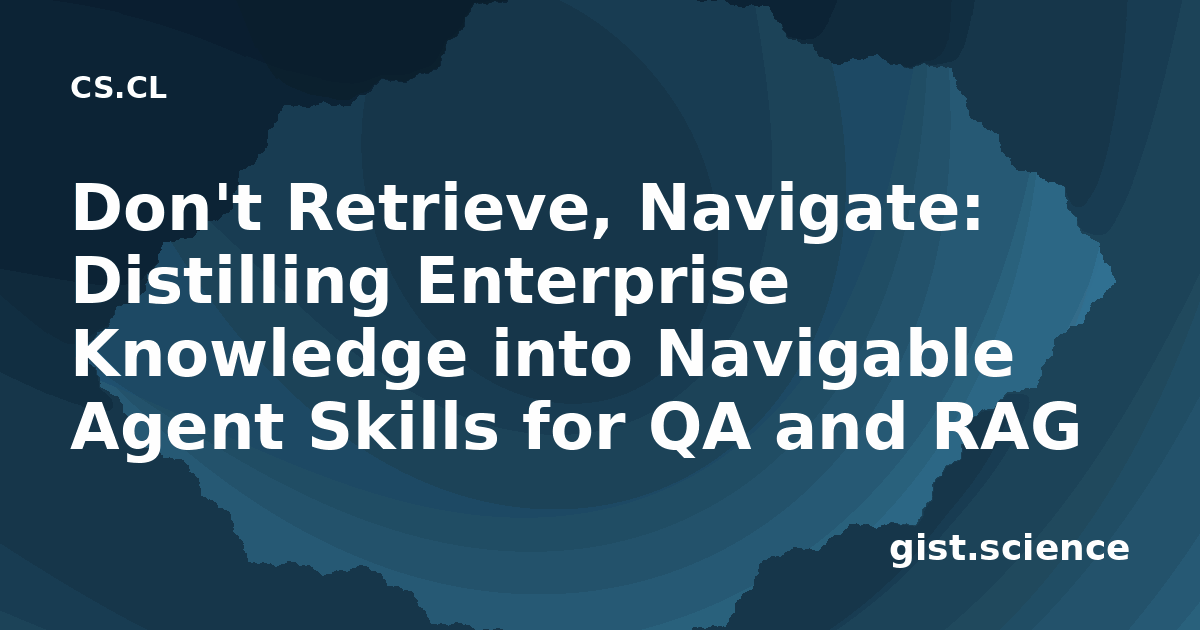 CS.CL

Don't Retrieve, Navigate: Distilling Enterprise Knowledge into Navigable Agent Skills for QA and RAG

gist.science